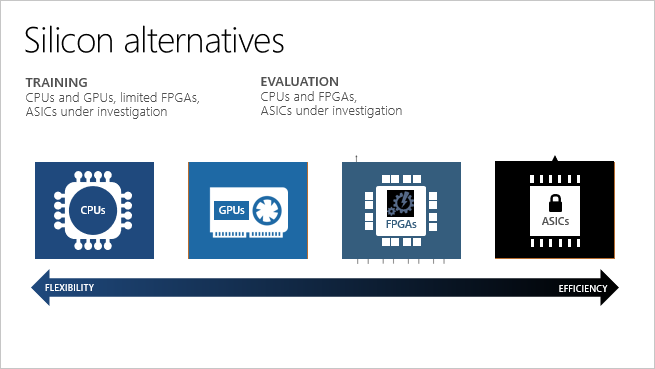 Silicon alternatives

TRAINING
CPUs and GPUs, limited FPGAs, ASICs under investigation

EVALUATION
CPUs and FPGAs, ASICs under investigation

CPUs

GPUs

FPGAs

ASICs

FLEXIBILITY

EFFICIENCY